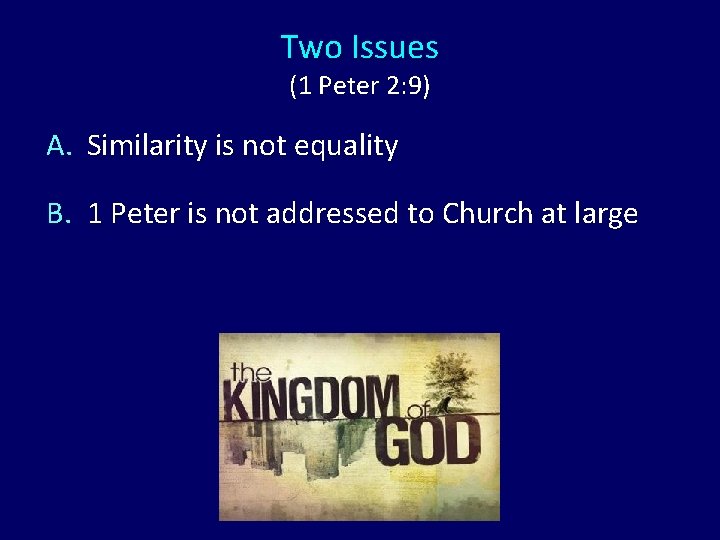 Two Issues
(1 Peter 2:9)

A. Similarity is not equality

B. 1 Peter is not addressed to Church at large

the KINGDOM of GOD